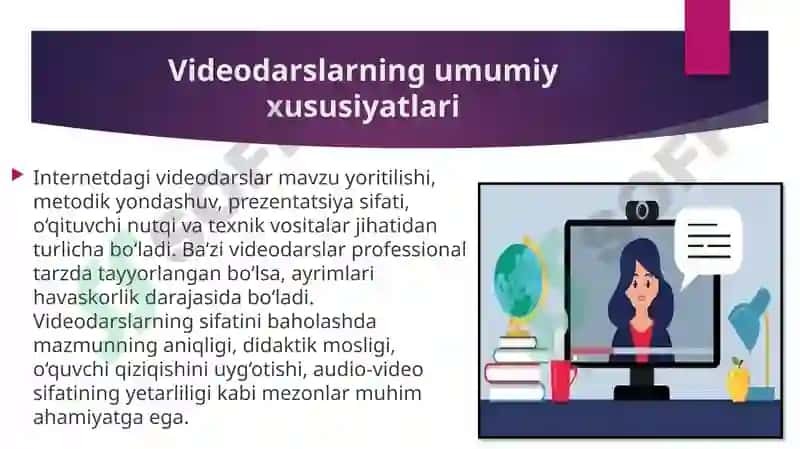 Videodarslarning umumiy xususiyatlari

Internetdagi videodarslar mavzu yoritilishi, metodik yondashuv, prezentatsiya sifati, o‘qituvchi nutqi va texnik vositalar jihatidan turlicha bo‘ladi. Ba’zi videodarslar professional tarzda tayyorlangan bo‘lsa, ayrimlari havaskorlik darajasida bo‘ladi. Videodarslarning sifatini baholashda mazmunning aniqligi, didaktik mosligi, o‘quvchi qiziqishini uyg‘otishi, audio-video sifatining yetarliligi kabi mezonlar muhim ahamiyatga ega.